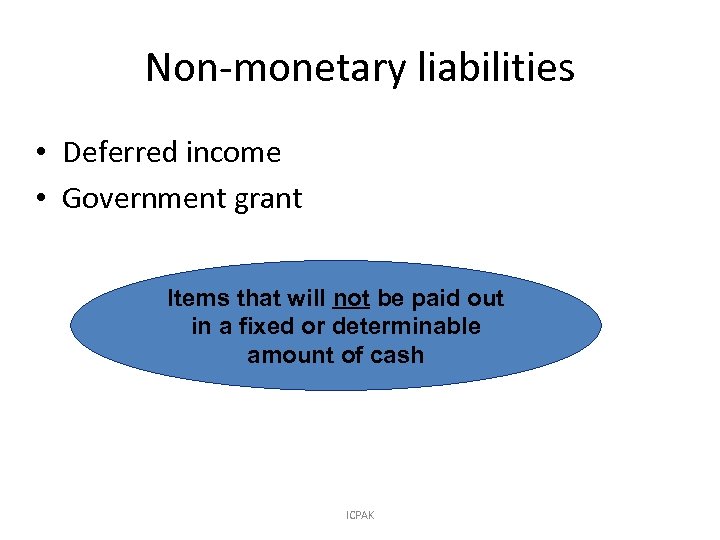 Non-monetary liabilities

• Deferred income
• Government grant

Items that will not be paid out in a fixed or determinable amount of cash

ICPAK